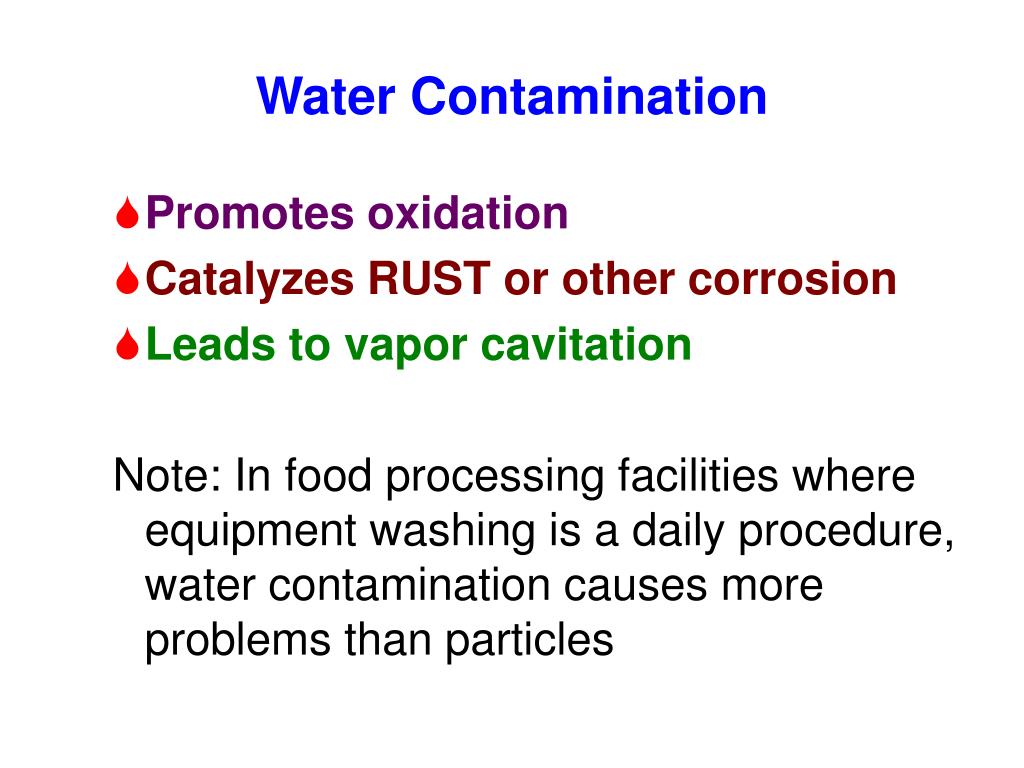 Water Contamination

Promotes oxidation
Catalyzes RUST or other corrosion
Leads to vapor cavitation

Note: In food processing facilities where equipment washing is a daily procedure, water contamination causes more problems than particles